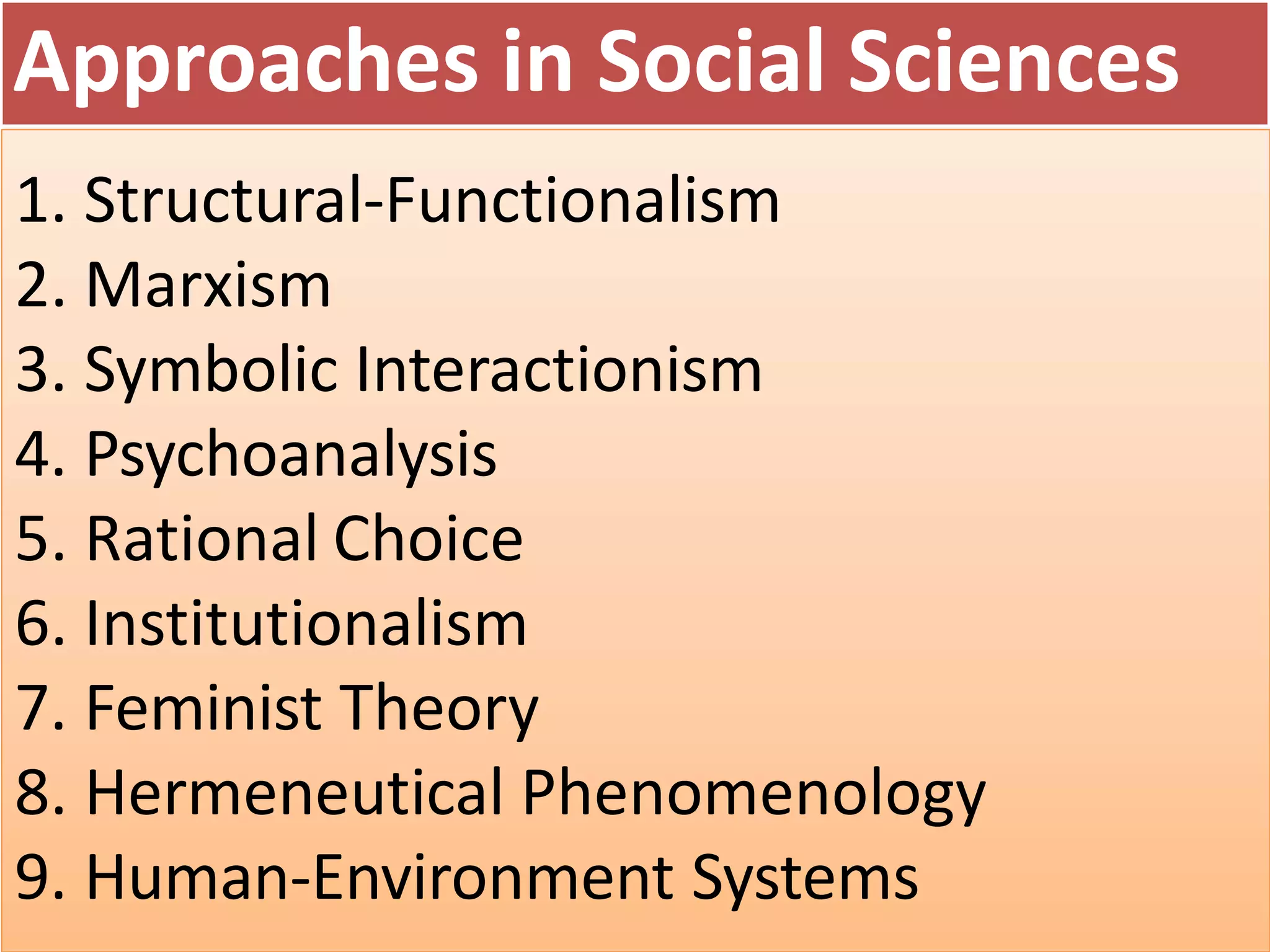 Approaches in Social Sciences

1. Structural-Functionalism
2. Marxism
3. Symbolic Interactionism
4. Psychoanalysis
5. Rational Choice
6. Institutionalism
7. Feminist Theory
8. Hermeneutical Phenomenology
9. Human-Environment Systems